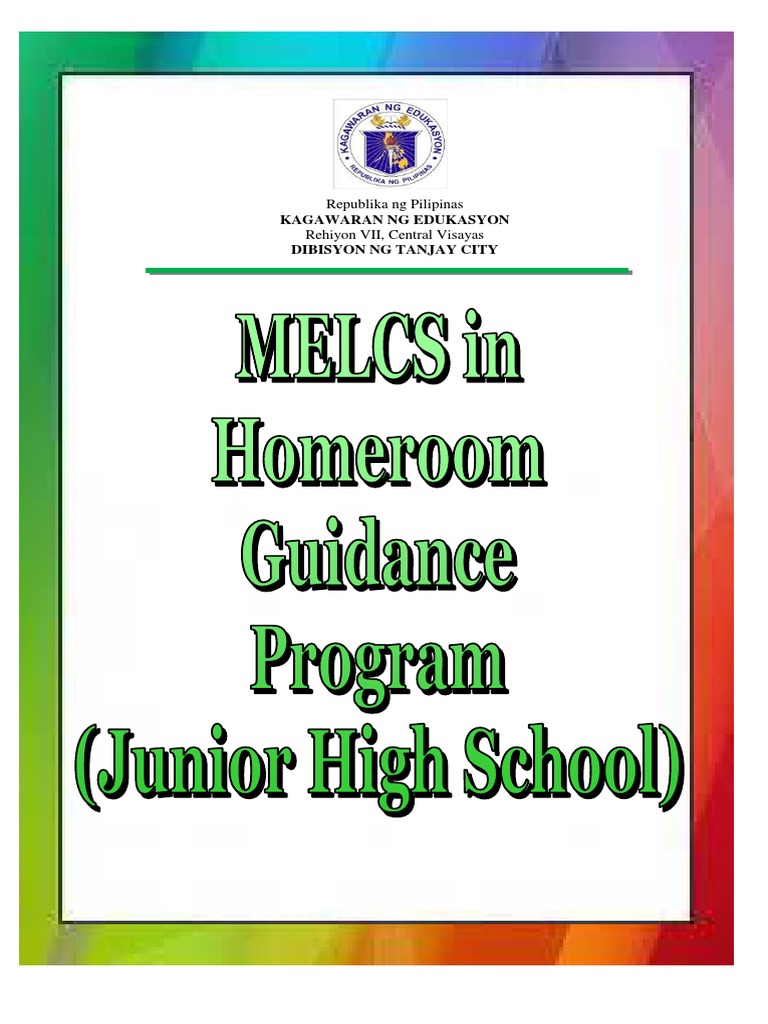 KAGAWARAN NG EDUKASYON
REPUBLIKA NG PILIPINAS

Republika ng Pilipinas
KAGAWARAN NG EDUKASYON
Rehiyon VII, Central Visayas
DIBISYON NG TANJAY CITY

MELCS in Homeroom Guidance Program (Junior High School)